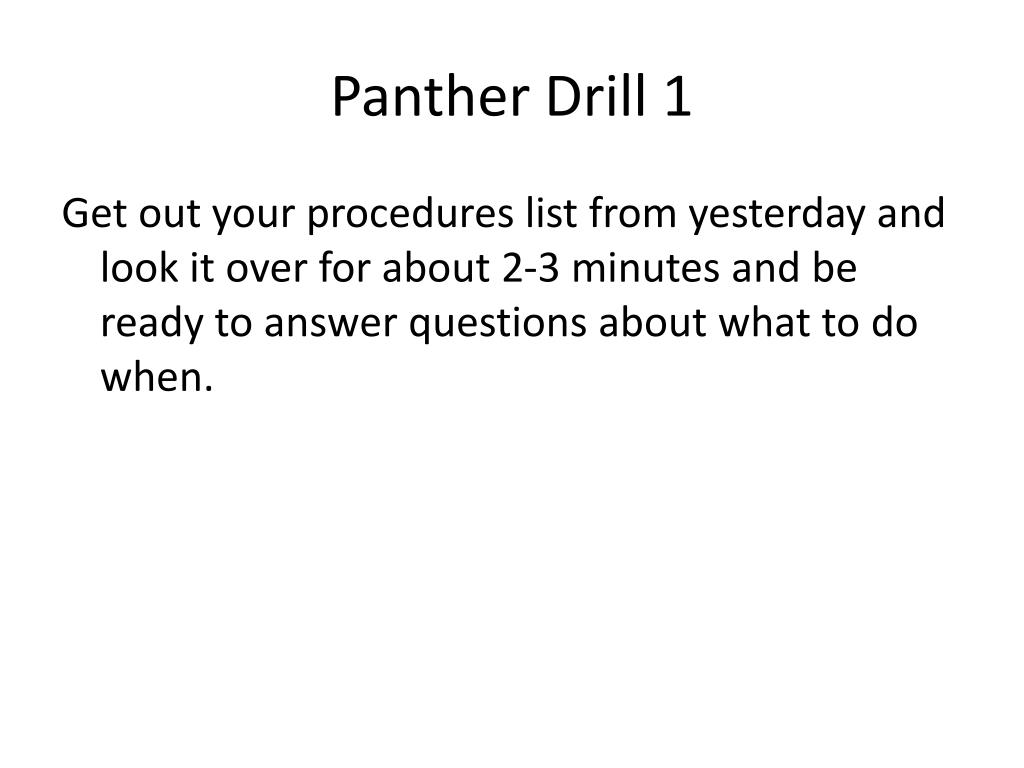 Panther Drill 1

Get out your procedures list from yesterday and look it over for about 2-3 minutes and be ready to answer questions about what to do when.